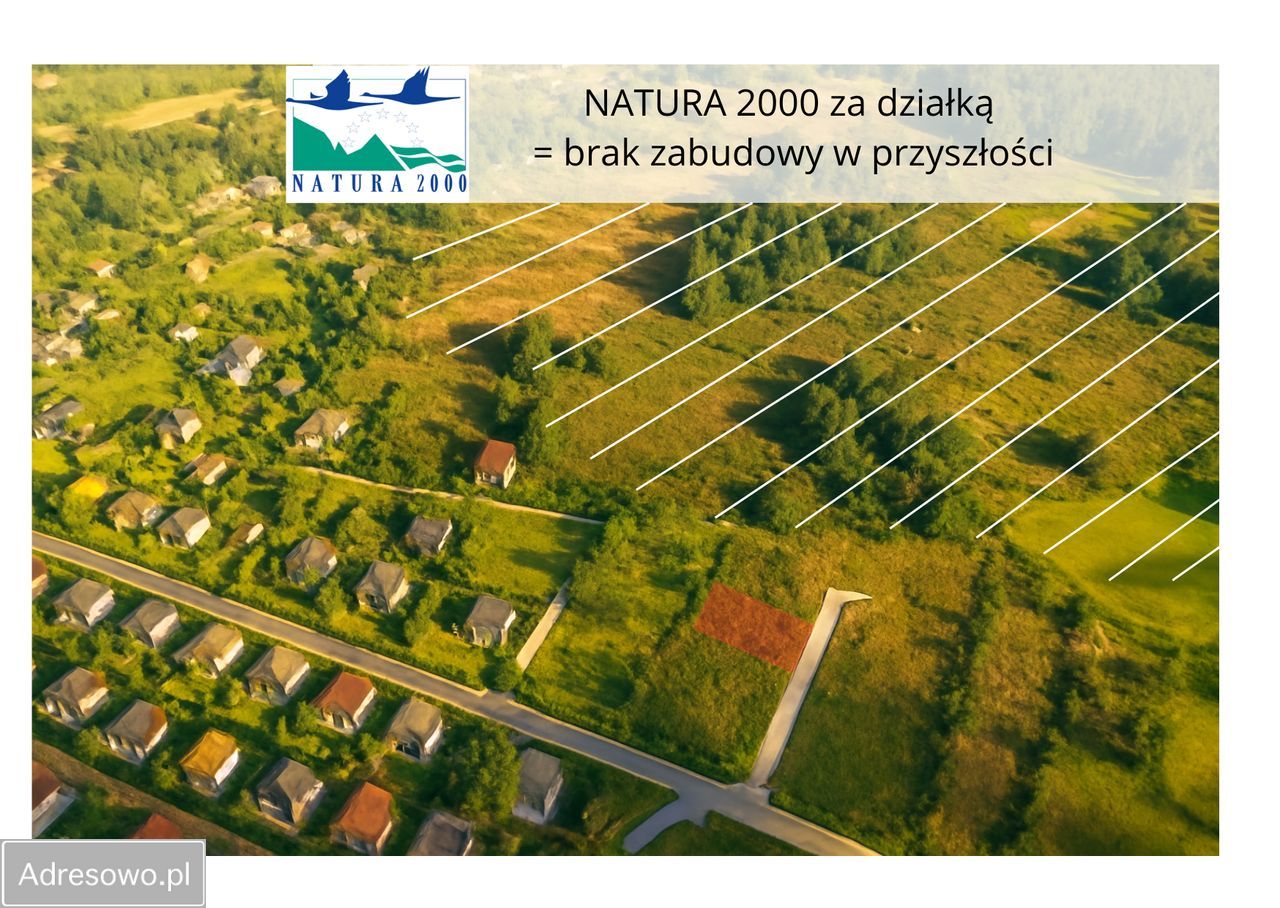 NATURA 2000

NATURA 2000 za działką
= brak zabudowy w przyszłości

Adresowo.pl